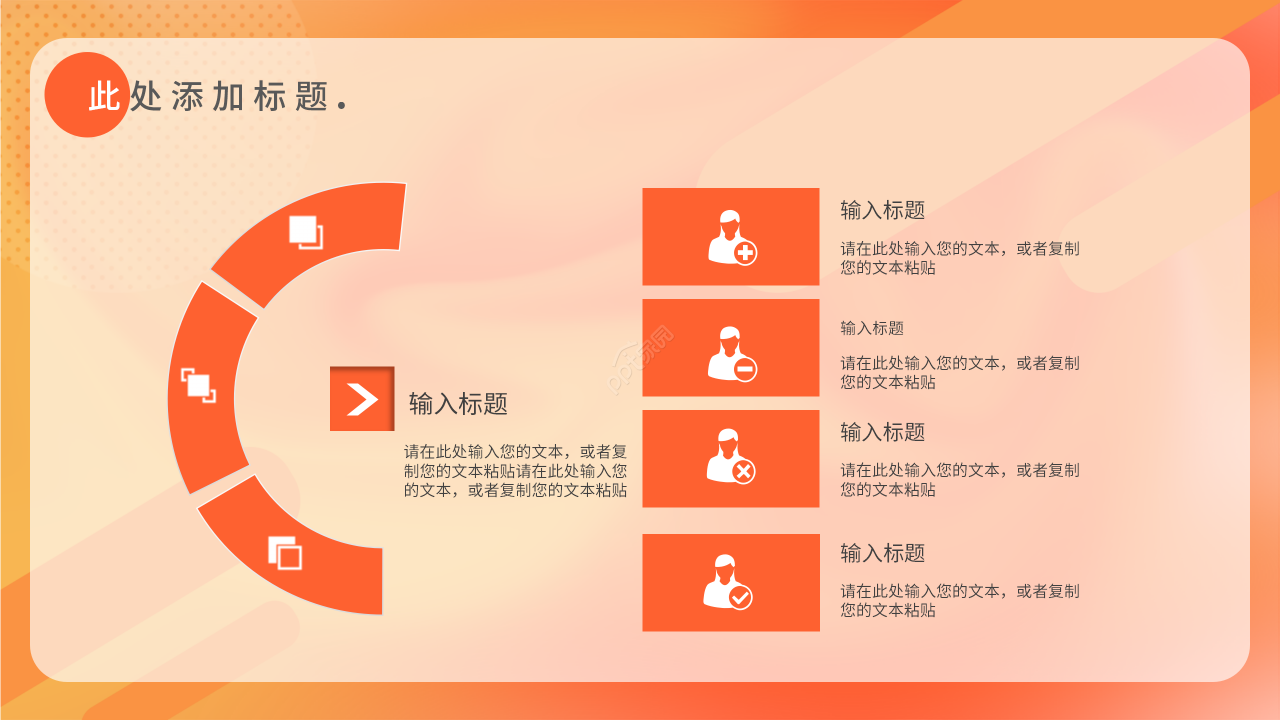 此处添加标题.

输入标题

请在此处输入您的文本，或者复制您的文本粘贴请在此处输入您的文本，或者复制您的文本粘贴

输入标题

请在此处输入您的文本，或者复制您的文本粘贴

输入标题

请在此处输入您的文本，或者复制您的文本粘贴

输入标题

请在此处输入您的文本，或者复制您的文本粘贴

输入标题

请在此处输入您的文本，或者复制您的文本粘贴